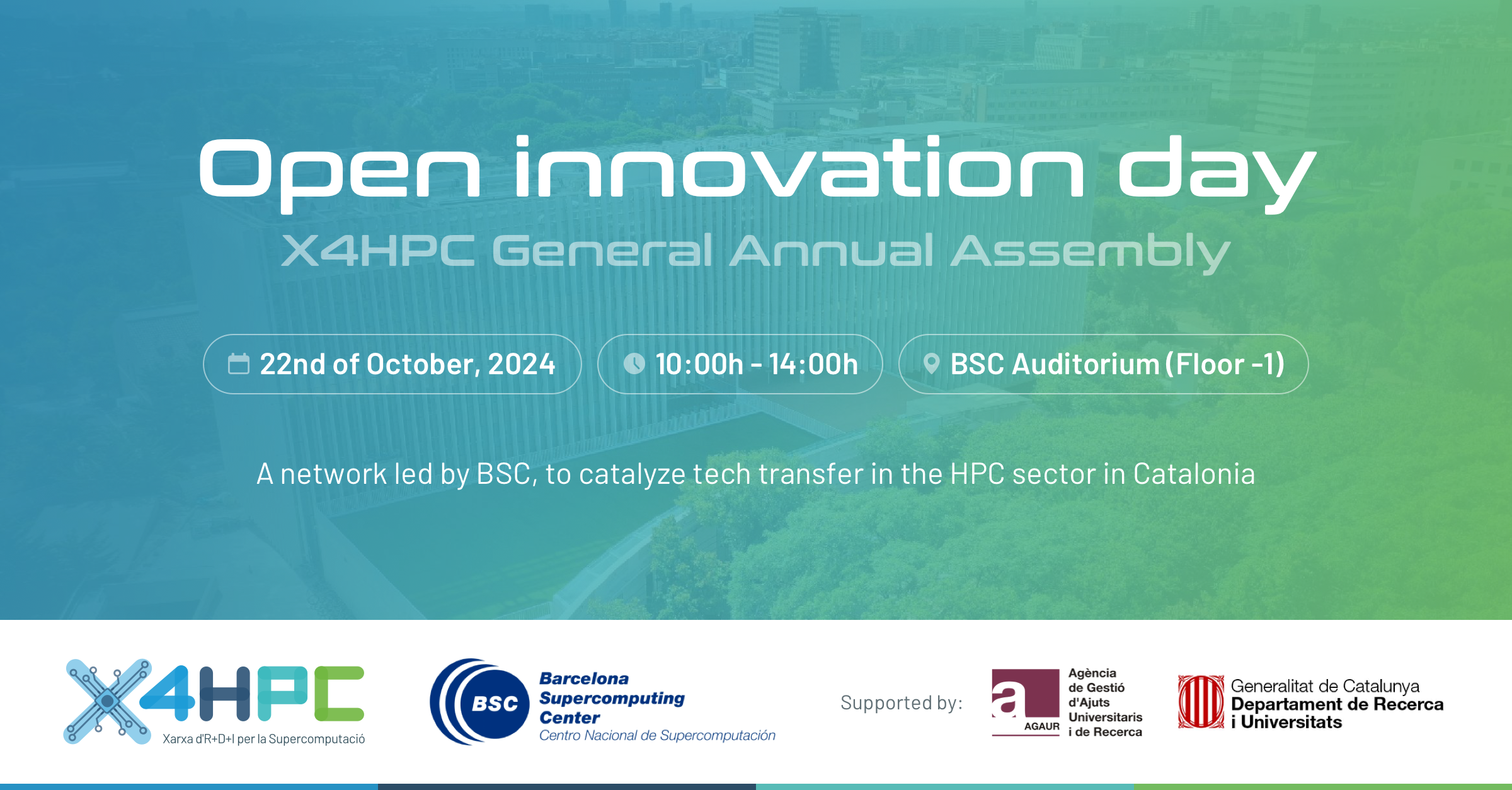 Open innovation day

X4HPC General Annual Assembly

22nd of October, 2024

10:00h - 14:00h

BSC Auditorium (Floor -1)

A network led by BSC, to catalyze tech transfer in the HPC sector in Catalonia

X4HPC
Xarxa d'R+D+I per la Supercomputació

BSC
Barcelona Supercomputing Center
Centro Nacional de Supercomputación

Supported by:

a AGAUR
Agència de Gestió d'Ajuts Universitaris i de Recerca

Generalitat de Catalunya
Departament de Recerca i Universitats